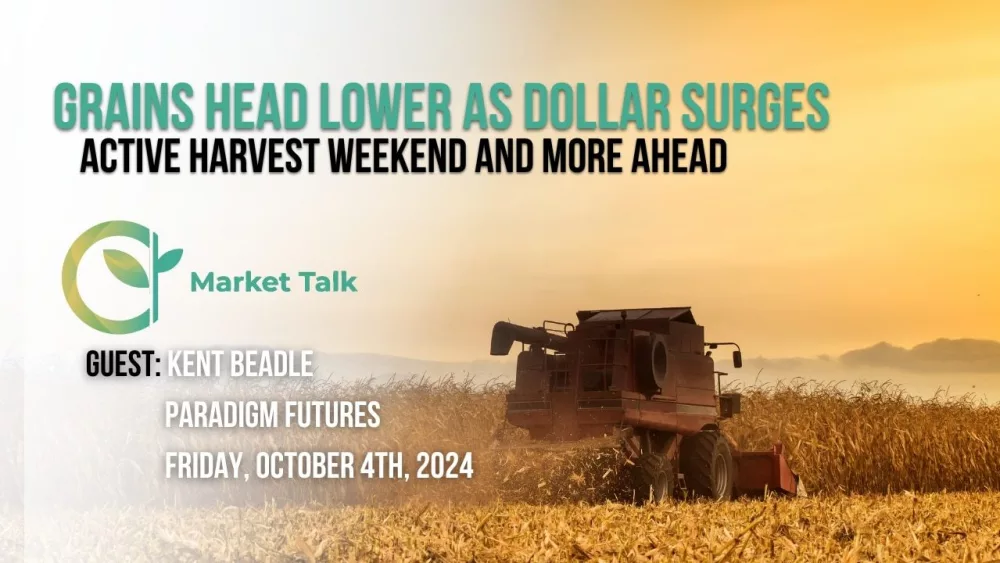 GRAINS HEAD LOWER AS DOLLAR SURGES
ACTIVE HARVEST WEEKEND AND MORE AHEAD

Market Talk

GUEST: KENT BEADLE
PARADIGM FUTURES
FRIDAY, OCTOBER 4TH, 2024